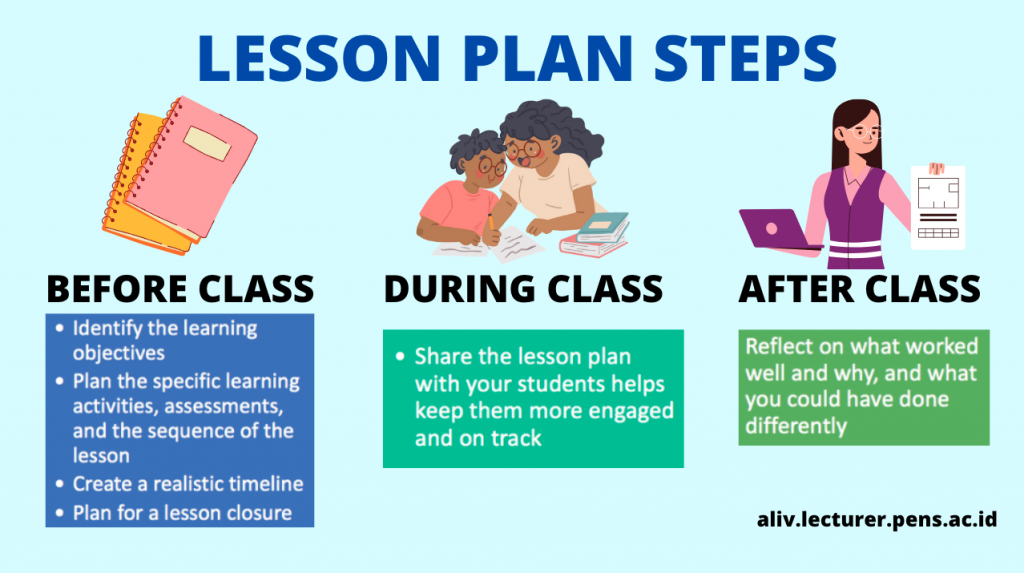 LESSON PLAN STEPS

BEFORE CLASS

- Identify the learning objectives
- Plan the specific learning activities, assessments, and the sequence of the lesson
- Create a realistic timeline
- Plan for a lesson closure

DURING CLASS

- Share the lesson plan with your students helps keep them more engaged and on track

AFTER CLASS

Reflect on what worked well and why, and what you could have done differently

aliv.lecturer.pens.ac.id